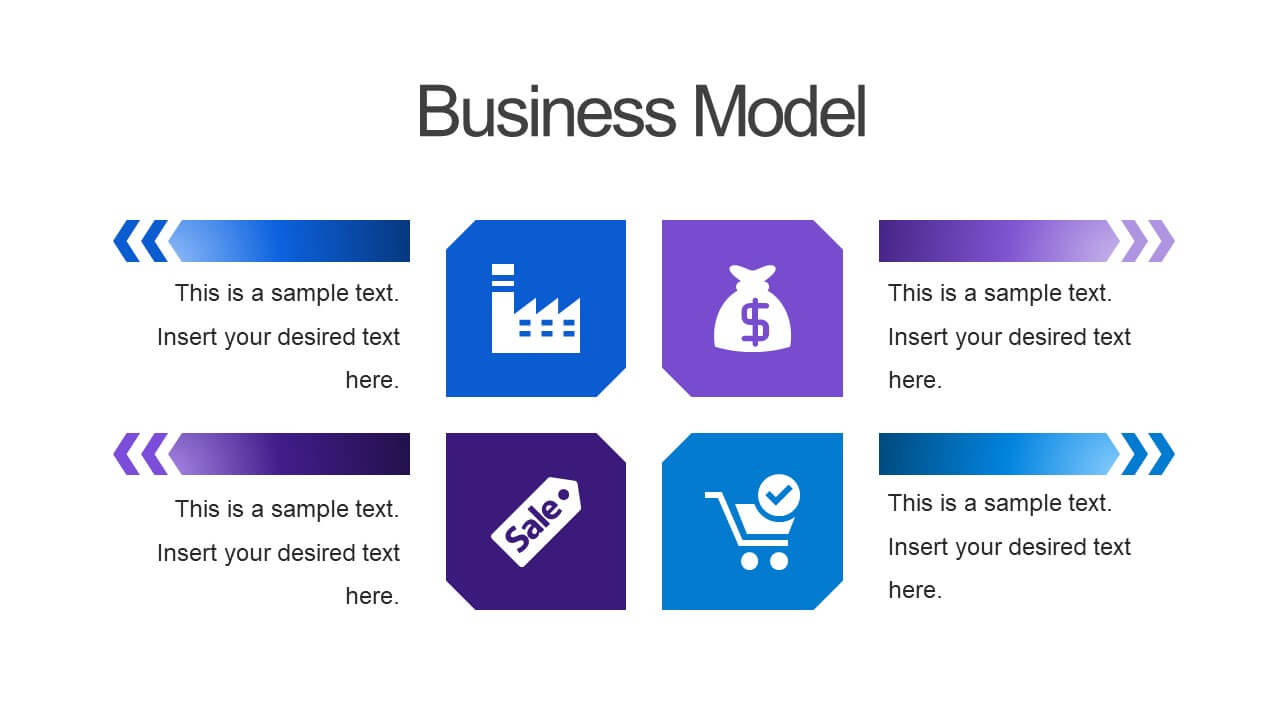 Business Model

This is a sample text. Insert your desired text here.

$

This is a sample text. Insert your desired text here.

This is a sample text. Insert your desired text here.

Sale

This is a sample text. Insert your desired text here.